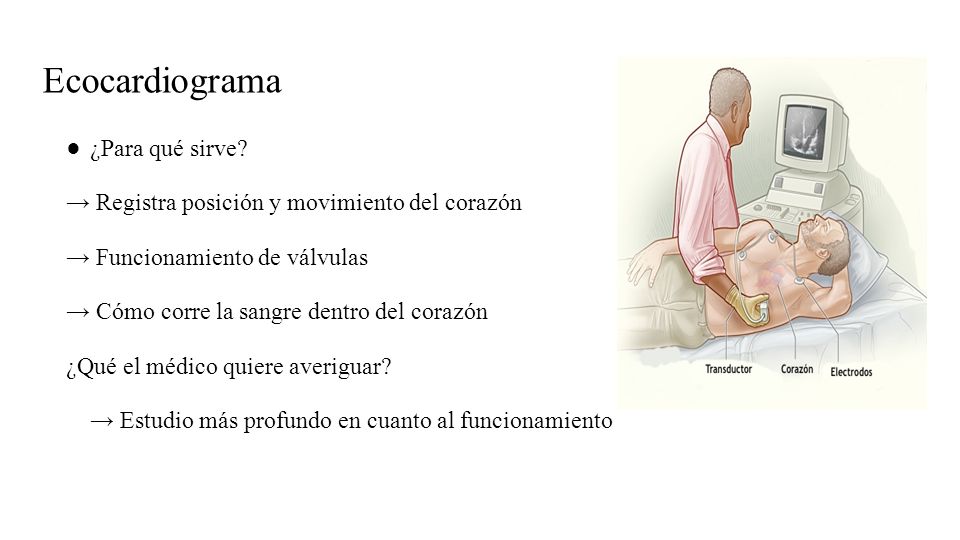 Ecocardiograma

● ¿Para qué sirve?

→ Registra posición y movimiento del corazón

→ Funcionamiento de válvulas

→ Cómo corre la sangre dentro del corazón

¿Qué el médico quiere averiguar?

→ Estudio más profundo en cuanto al funcionamiento

Transductor
Corazón
Electrodos